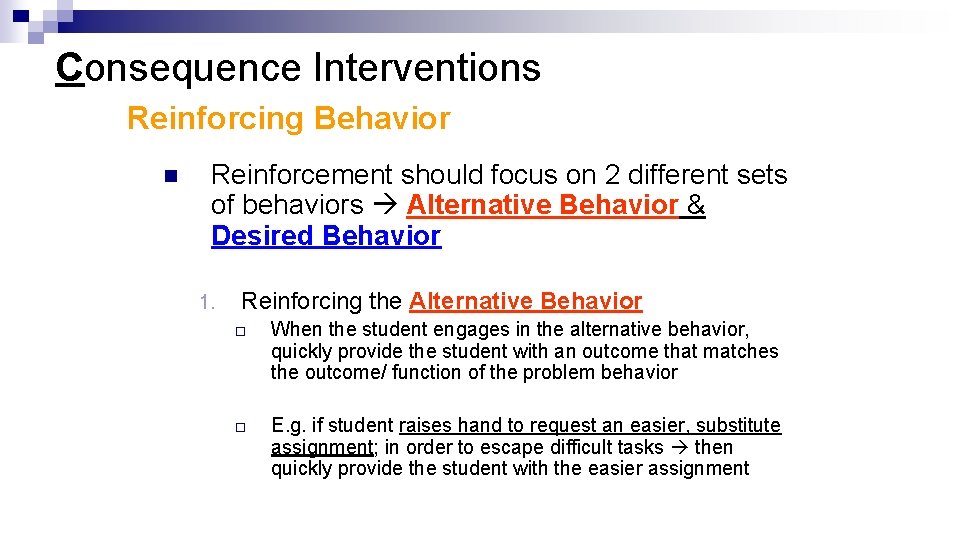 Consequence Interventions

Reinforcing Behavior

Reinforcement should focus on 2 different sets of behaviors → Alternative Behavior & Desired Behavior

1. Reinforcing the Alternative Behavior

When the student engages in the alternative behavior, quickly provide the student with an outcome that matches the outcome/ function of the problem behavior

E.g. if student raises hand to request an easier, substitute assignment; in order to escape difficult tasks → then quickly provide the student with the easier assignment